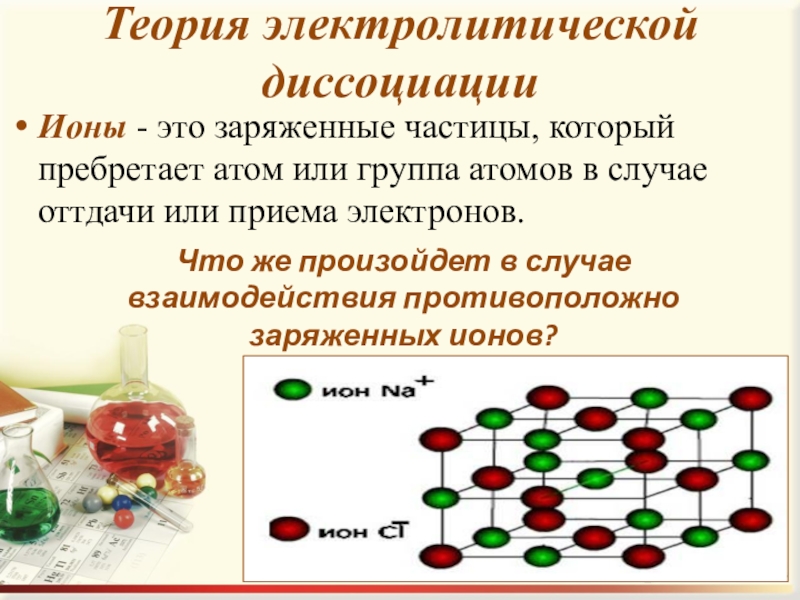 Теория электролитической диссоциации

• Ионы - это заряженные частицы, который пребретает атом или группа атомов в случае оттдачи или приема электронов.

Что же произойдет в случае взаимодействия противоположно заряженных ионов?

ион $Na^+$

ион $Cl^-$